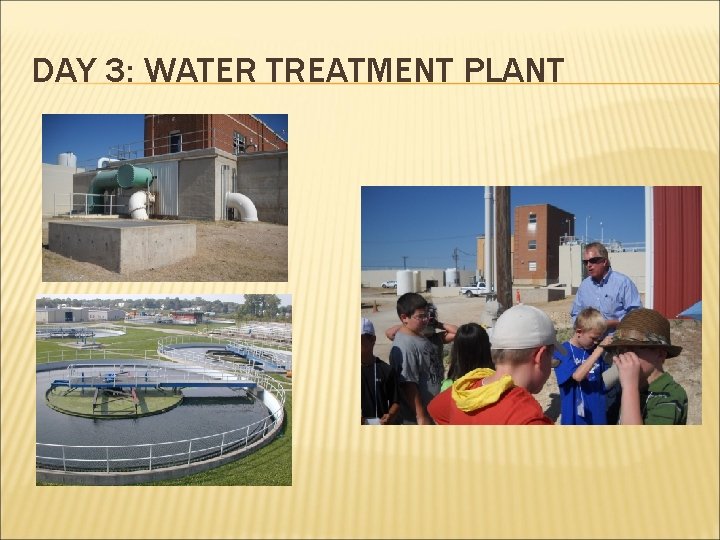 DAY 3: WATER TREATMENT PLANT